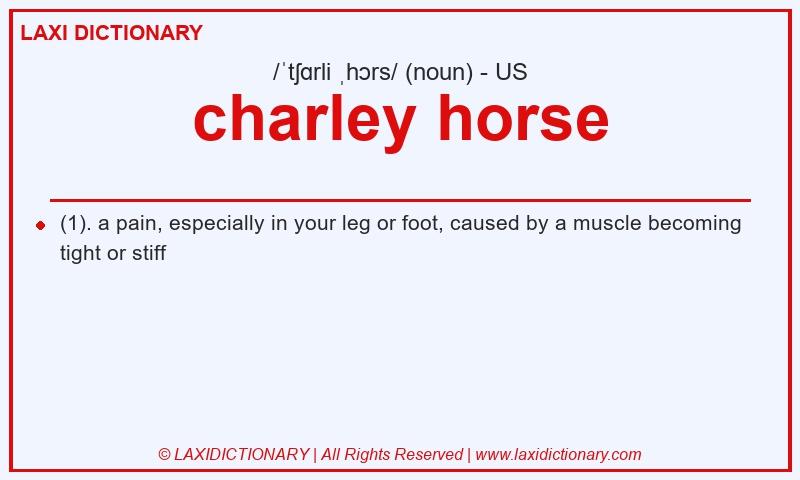 LAXI DICTIONARY

/ˈtʃɑrli ˌhɔrs/ (noun) - US

charley horse

(1). a pain, especially in your leg or foot, caused by a muscle becoming tight or stiff

© LAXIDICTIONARY | All Rights Reserved | www.laxidictionary.com